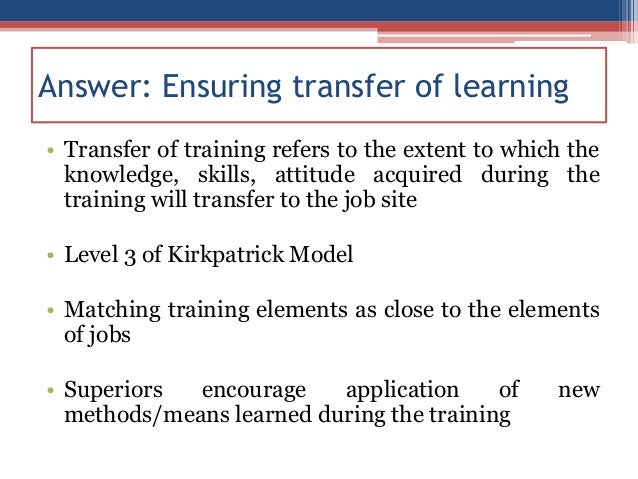 Answer: Ensuring transfer of learning

• Transfer of training refers to the extent to which the knowledge, skills, attitude acquired during the training will transfer to the job site

• Level 3 of Kirkpatrick Model

• Matching training elements as close to the elements of jobs

• Superiors encourage application of new methods/means learned during the training